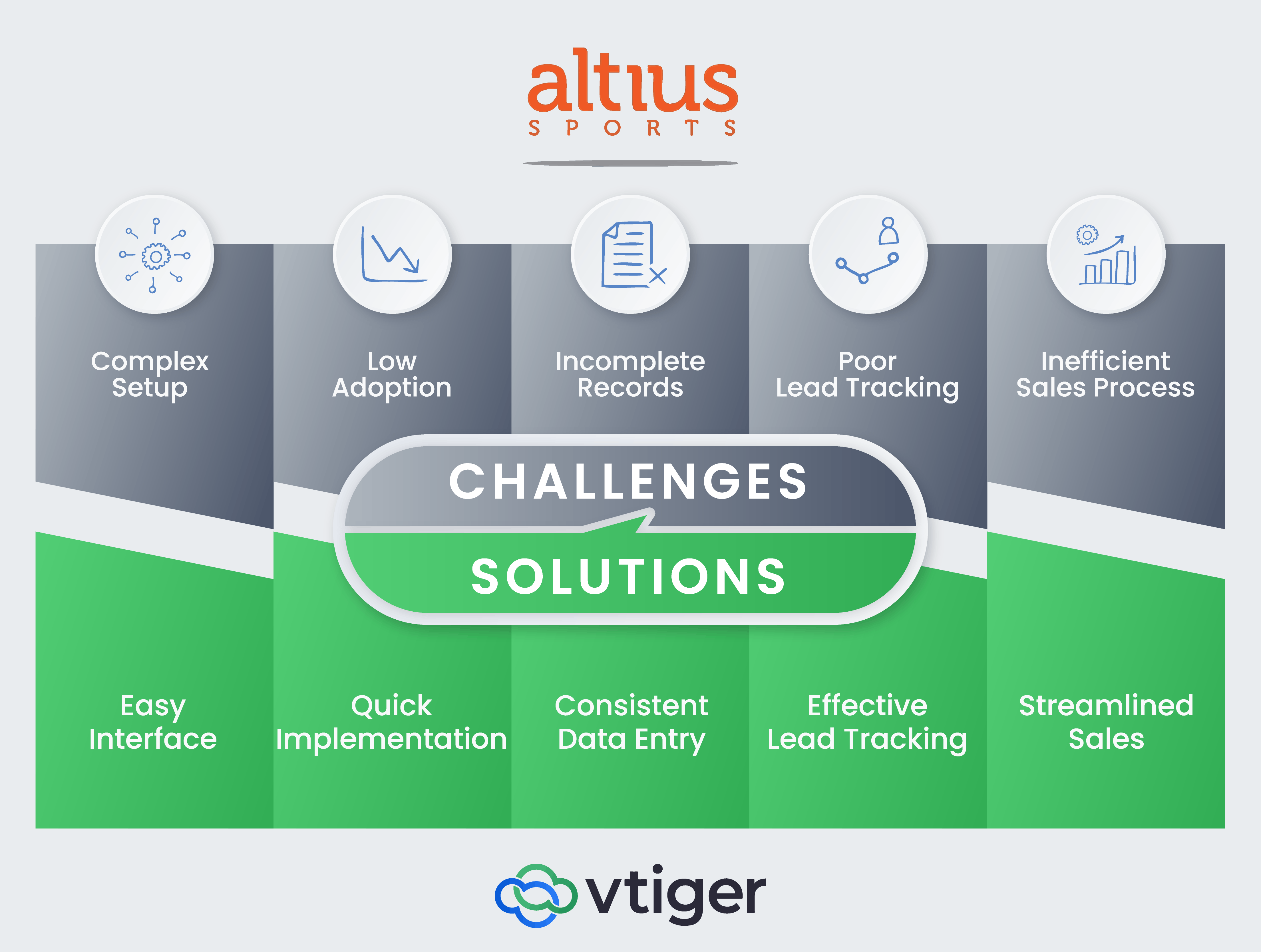 altius
SPORTS

Complex Setup

Low Adoption

Incomplete Records

Poor Lead Tracking

Inefficient Sales Process

CHALLENGES

SOLUTIONS

Easy Interface

Quick Implementation

Consistent Data Entry

Effective Lead Tracking

Streamlined Sales

vtiger